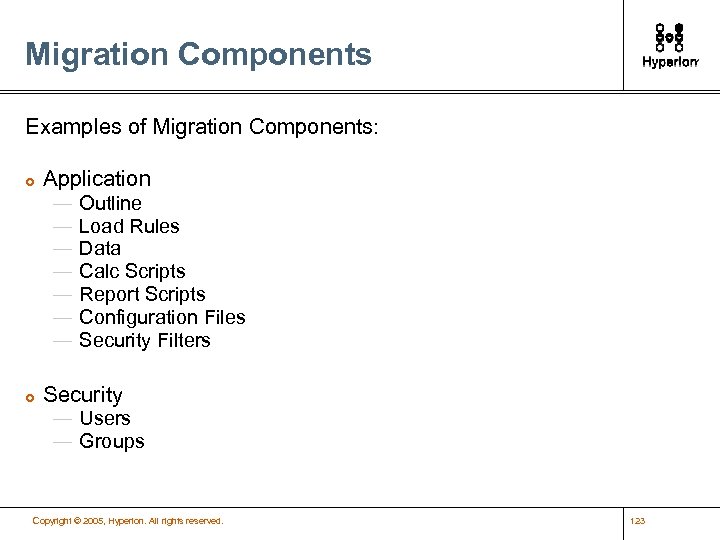 Migration Components

Hyperion

Examples of Migration Components:

Application
— Outline
— Load Rules
— Data
— Calc Scripts
— Report Scripts
— Configuration Files
— Security Filters

Security
— Users
— Groups

Copyright © 2005, Hyperion. All rights reserved.

123